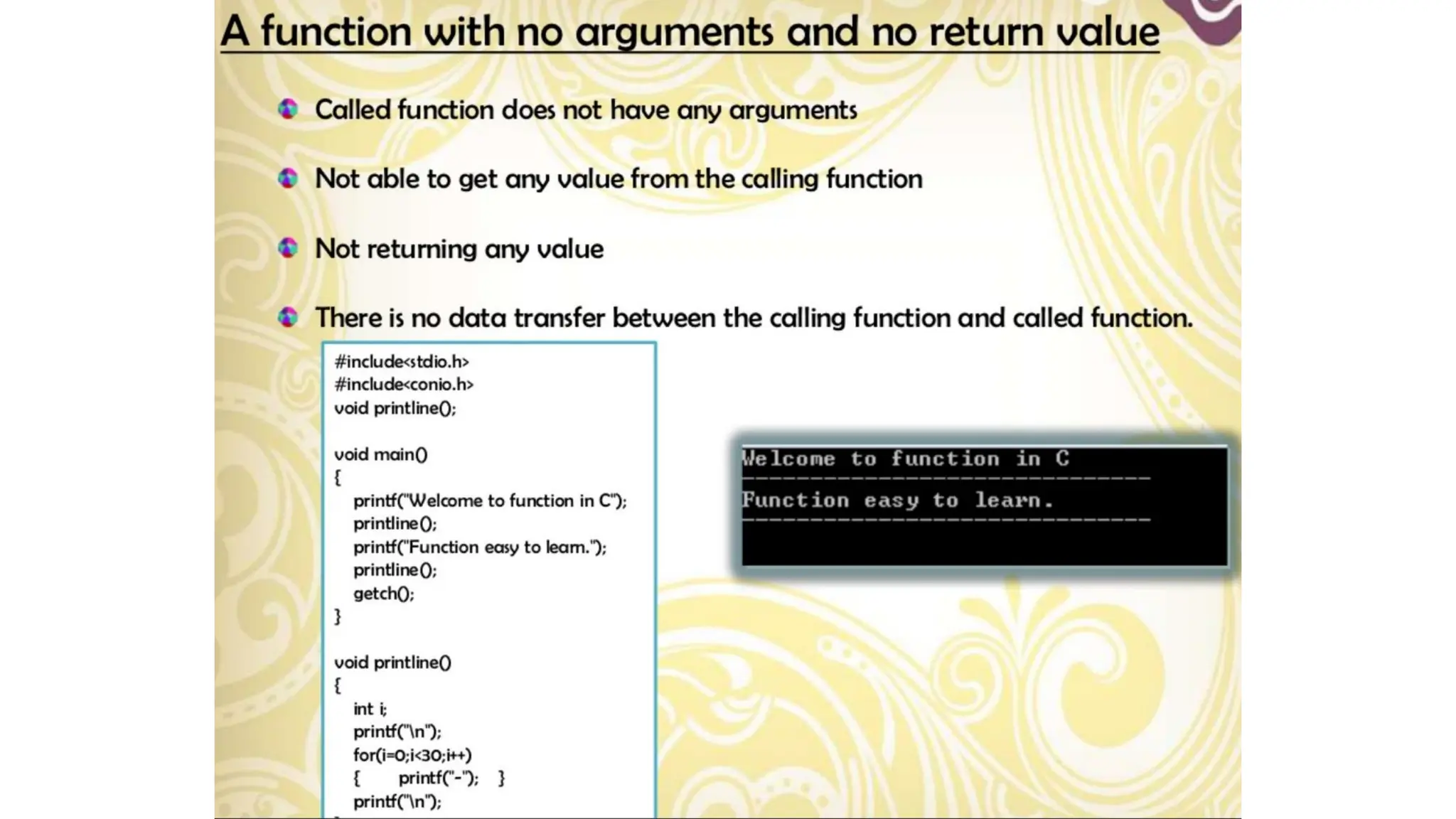 A function with no arguments and no return value

Called function does not have any arguments

Not able to get any value from the calling function

Not returning any value

There is no data transfer between the calling function and called function.

#include<stdio.h>
#include<conio.h>
void printline();

void main()
{
printf("Welcome to function in C");
printline();
printf("Function easy to learn.");
printline();
getch();
}

void printline()
{
int i;
printf("\n");
for(i=0;i<30;i++)
{ printf("-"); }
printf("\n");

Welcome to function in C
------------------------------
Function easy to learn.
------------------------------